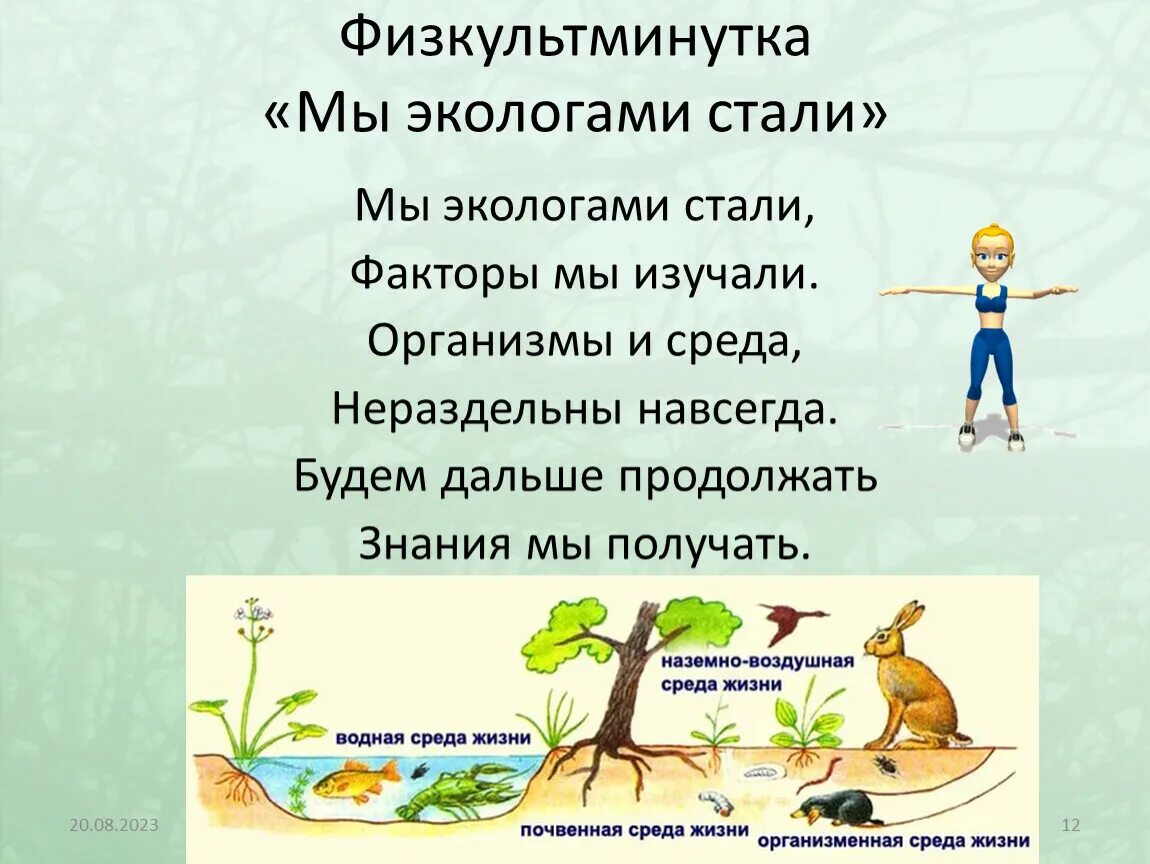 Физкультминутка
«Мы экологами стали»

Мы экологами стали,
Факторы мы изучали.
Организмы и среда,
Нераздельны навсегда.
Будем дальше продолжать
Знания мы получать.

наземно-воздушная среда жизни

водная среда жизни

почвенная среда жизни

организменная среда жизни

20.08.2023

12